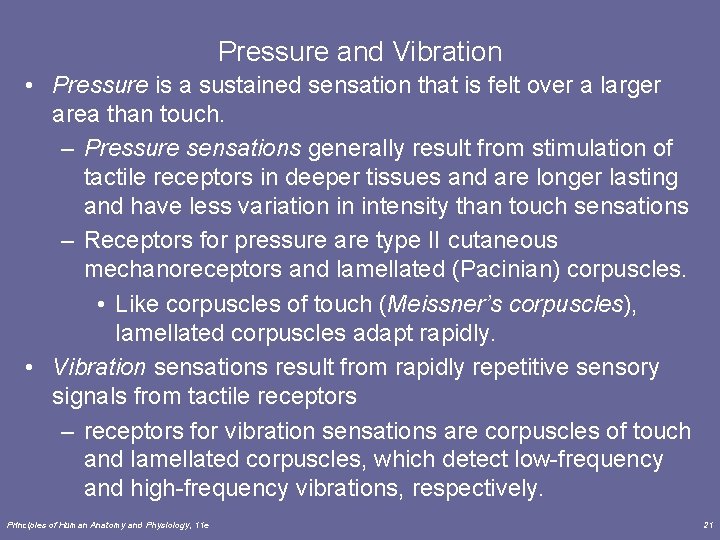 Pressure and Vibration

• Pressure is a sustained sensation that is felt over a larger area than touch.

– Pressure sensations generally result from stimulation of tactile receptors in deeper tissues and are longer lasting and have less variation in intensity than touch sensations

– Receptors for pressure are type II cutaneous mechanoreceptors and lamellated (Pacinian) corpuscles.

• Like corpuscles of touch (Meissner's corpuscles), lamellated corpuscles adapt rapidly.

• Vibration sensations result from rapidly repetitive sensory signals from tactile receptors

– receptors for vibration sensations are corpuscles of touch and lamellated corpuscles, which detect low-frequency and high-frequency vibrations, respectively.

Principles of Human Anatomy and Physiology, 11e

21